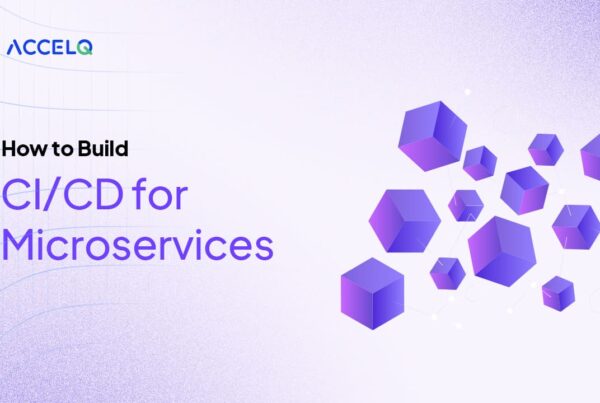 ACCELQ

How to Build

CI/CD for Microservices